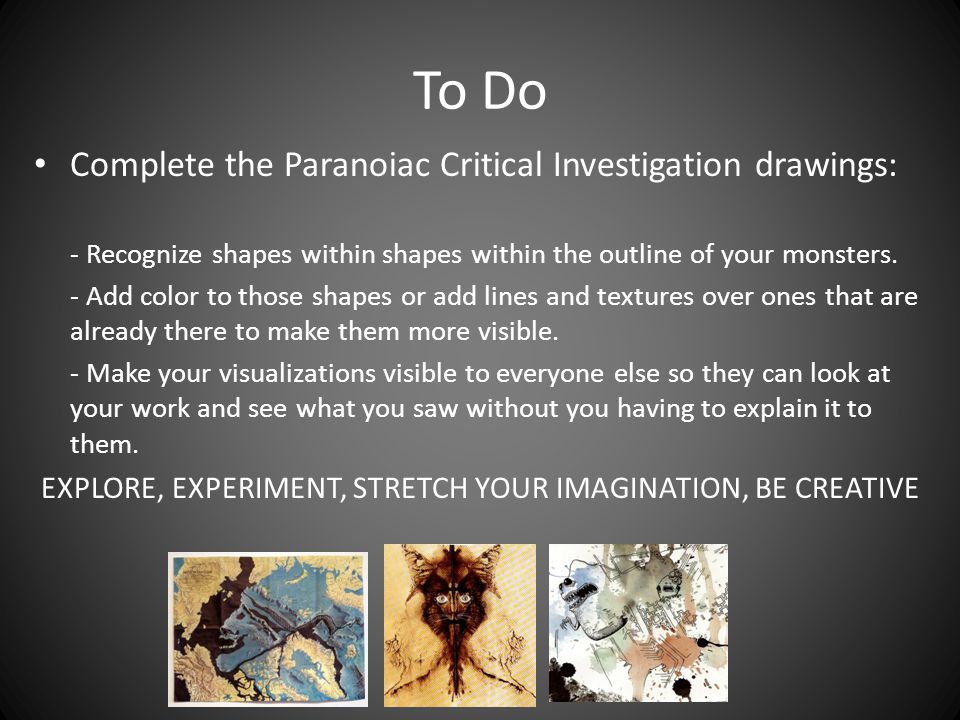 To Do

• Complete the Paranoiac Critical Investigation drawings:

- Recognize shapes within shapes within the outline of your monsters.

- Add color to those shapes or add lines and textures over ones that are already there to make them more visible.

- Make your visualizations visible to everyone else so they can look at your work and see what you saw without you having to explain it to them.

EXPLORE, EXPERIMENT, STRETCH YOUR IMAGINATION, BE CREATIVE